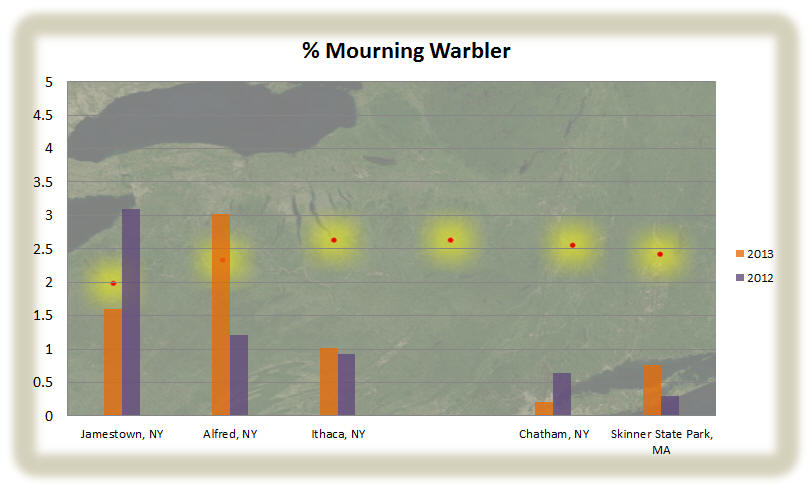 % Mourning Warbler

5
4.5
4
3.5
3
2.5
2
1.5
1
0.5
0

Jamestown, NY
Alfred, NY
Ithaca, NY
Chatham, NY
Skinner State Park, MA

2013
2012